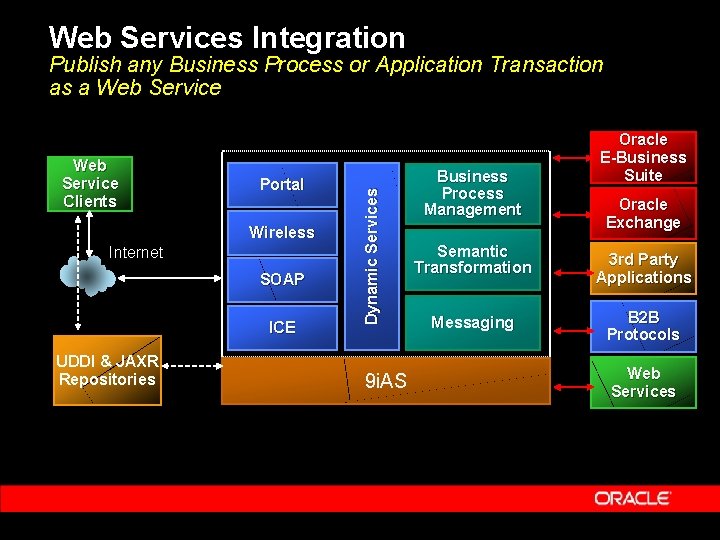 Web Services Integration
Publish any Business Process or Application Transaction as a Web Service

Web Service Clients

Internet

UDDI & JAXR Repositories

Portal

Wireless

SOAP

ICE

Dynamic Services

Business Process Management

Semantic Transformation

Messaging

9iAS

Oracle E-Business Suite

Oracle Exchange

3rd Party Applications

B2B Protocols

Web Services

ORACLE